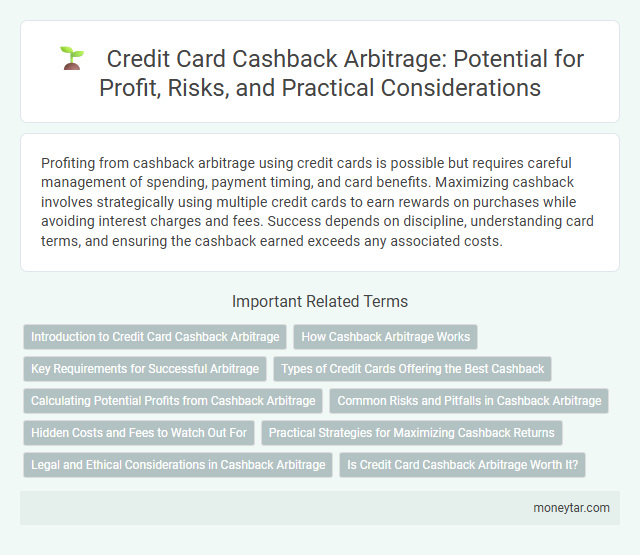 Credit Card Cashback Arbitrage: Potential for Profit, Risks, and Practical Considerations

Profiting from cashback arbitrage using credit cards is possible but requires careful management of spending, payment timing, and card benefits. Maximizing cashback involves strategically using multiple credit cards to earn rewards on purchases while avoiding interest charges and fees. Success depends on discipline, understanding card terms, and ensuring the cashback earned exceeds any associated costs.

Important Related Terms

Introduction to Credit Card Cashback Arbitrage

How Cashback Arbitrage Works

Key Requirements for Successful Arbitrage

Types of Credit Cards Offering the Best Cashback

Calculating Potential Profits from Cashback Arbitrage

Common Risks and Pitfalls in Cashback Arbitrage

Hidden Costs and Fees to Watch Out For

Practical Strategies for Maximizing Cashback Returns

Legal and Ethical Considerations in Cashback Arbitrage

Is Credit Card Cashback Arbitrage Worth It?

moneytar.com